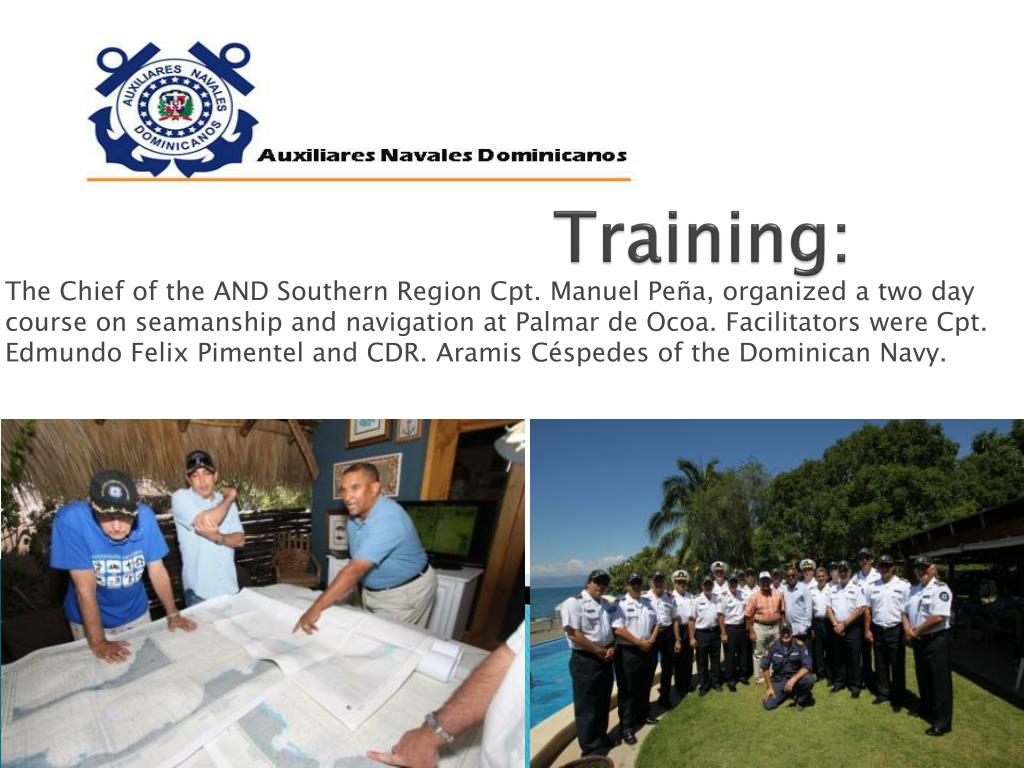 AUXILIARES NAVALES DOMINICANOS

Auxiliares Navales Dominicanos

Training:

The Chief of the AND Southern Region Cpt. Manuel Peña, organized a two day course on seamanship and navigation at Palmar de Ocoa. Facilitators were Cpt. Edmundo Felix Pimentel and CDR. Aramis Céspedes of the Dominican Navy.